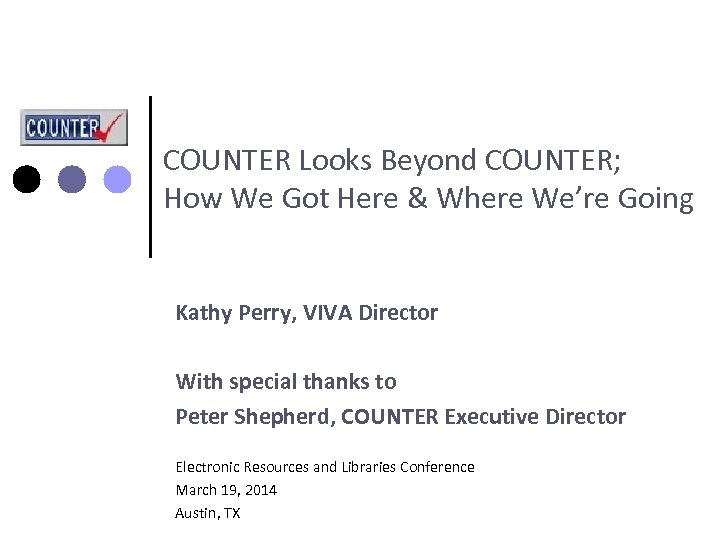 COUNTER

COUNTER Looks Beyond COUNTER; How We Got Here & Where We're Going

Kathy Perry, VIVA Director

With special thanks to
Peter Shepherd, COUNTER Executive Director

Electronic Resources and Libraries Conference
March 19, 2014
Austin, TX